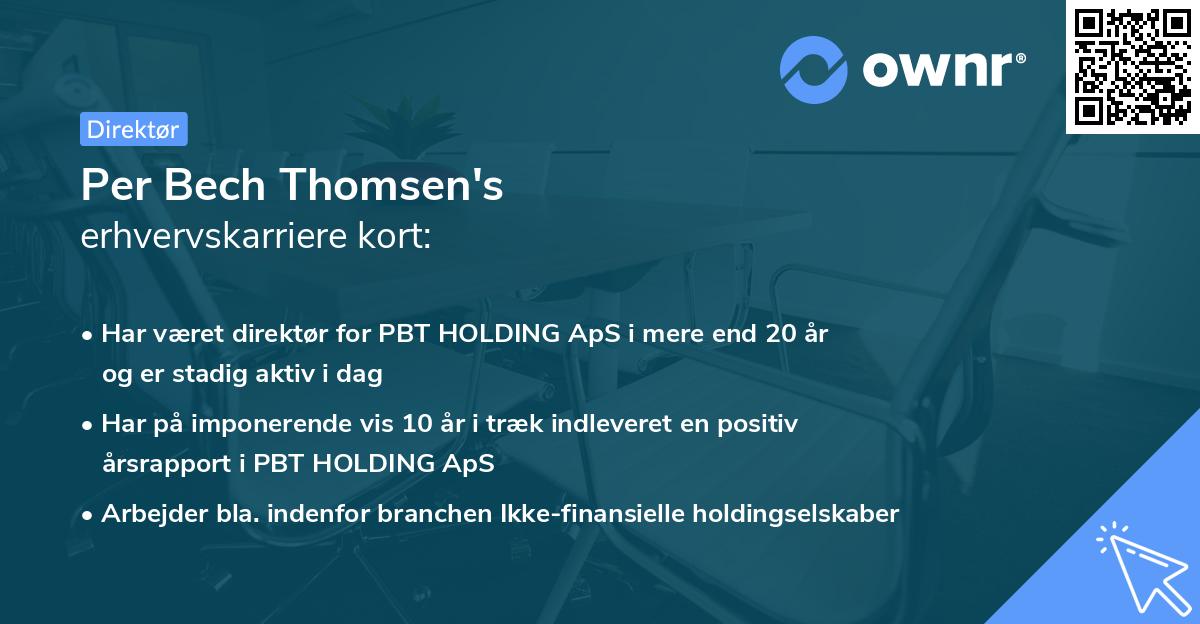 ownr®

Direktør

Per Bech Thomsen's
erhvervskarriere kort:

• Har været direktør for PBT HOLDING ApS i mere end 20 år og er stadig aktiv i dag

• Har på imponerende vis 10 år i træk indleveret en positiv årsrapport i PBT HOLDING ApS

• Arbejder bla. indenfor branchen Ikke-finansielle holdingselskaber